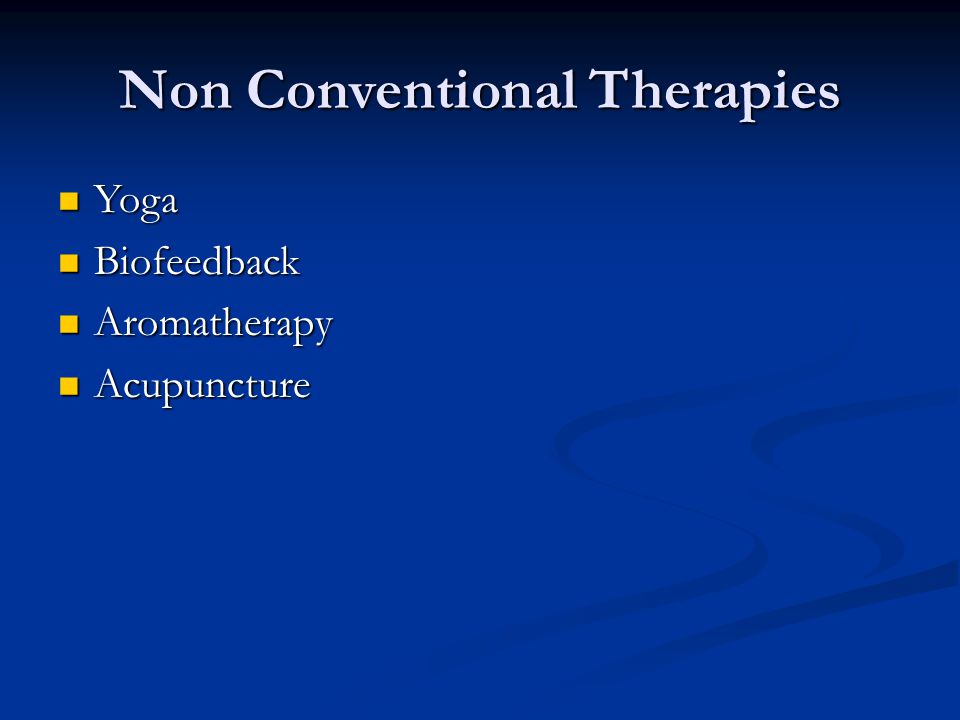 Non Conventional Therapies

- Yoga
- Biofeedback
- Aromatherapy
- Acupuncture